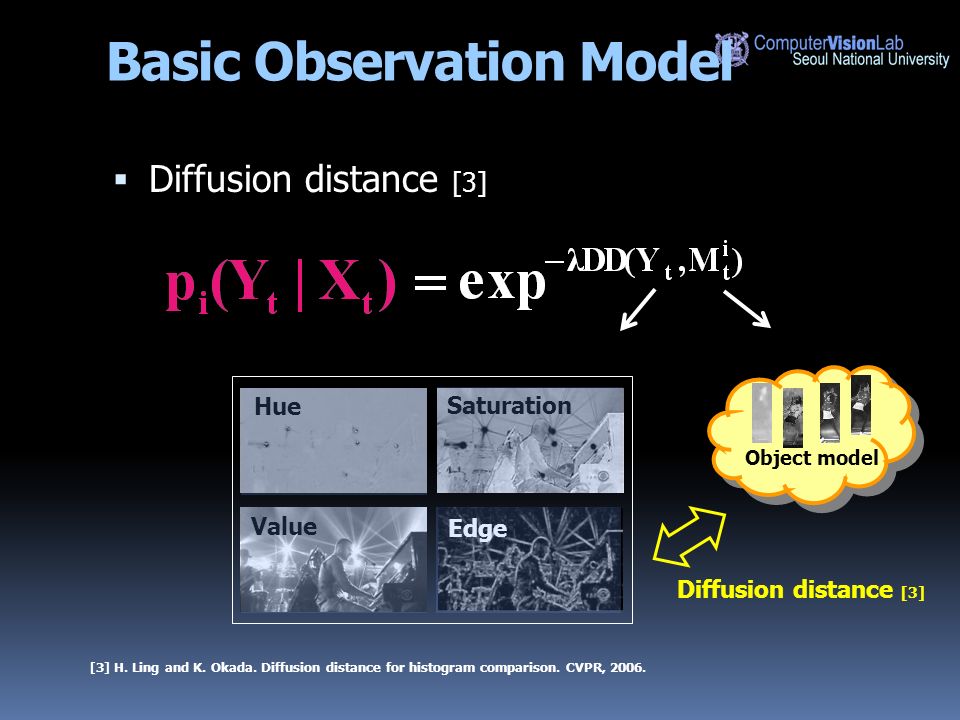 Basic Observation Model

ComputerVisionLab
Seoul National University

▪ Diffusion distance [3]

$p_i(Y_t \mid X_t) = \exp^{-\lambda DD(Y_t, M_t^i)}$

Hue

Saturation

Value

Edge

Object model

Diffusion distance [3]

[3] H. Ling and K. Okada. Diffusion distance for histogram comparison. CVPR, 2006.